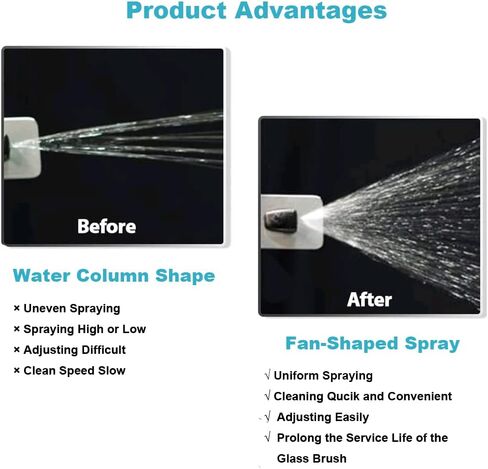 Product Advantages

Before

Water Column Shape

× Uneven Spraying
× Spraying High or Low
× Adjusting Difficult
× Clean Speed Slow

After

Fan-Shaped Spray

√ Uniform Spraying
√ Cleaning Qucik and Convenient
√ Adjusting Easily
√ Prolong the Service Life of the Glass Brush